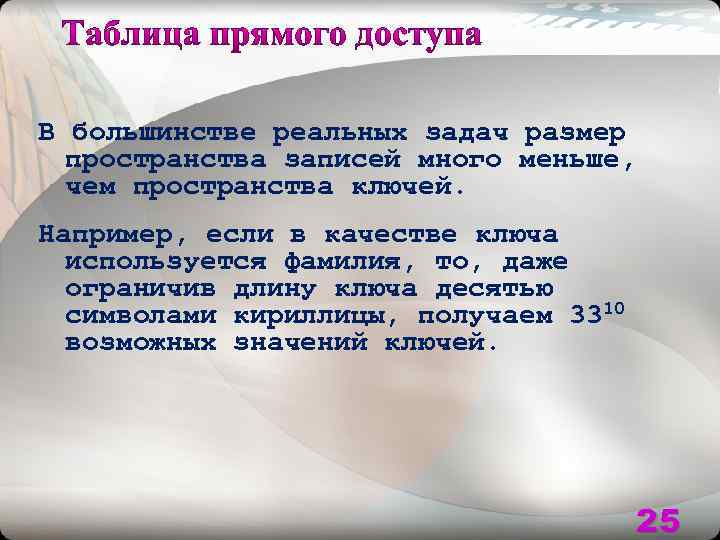 Таблица прямого доступа

В большинстве реальных задач размер пространства записей много меньше, чем пространства ключей.

Например, если в качестве ключа используется фамилия, то, даже ограничив длину ключа десятью символами кириллицы, получаем $33^{10}$ возможных значений ключей.

25